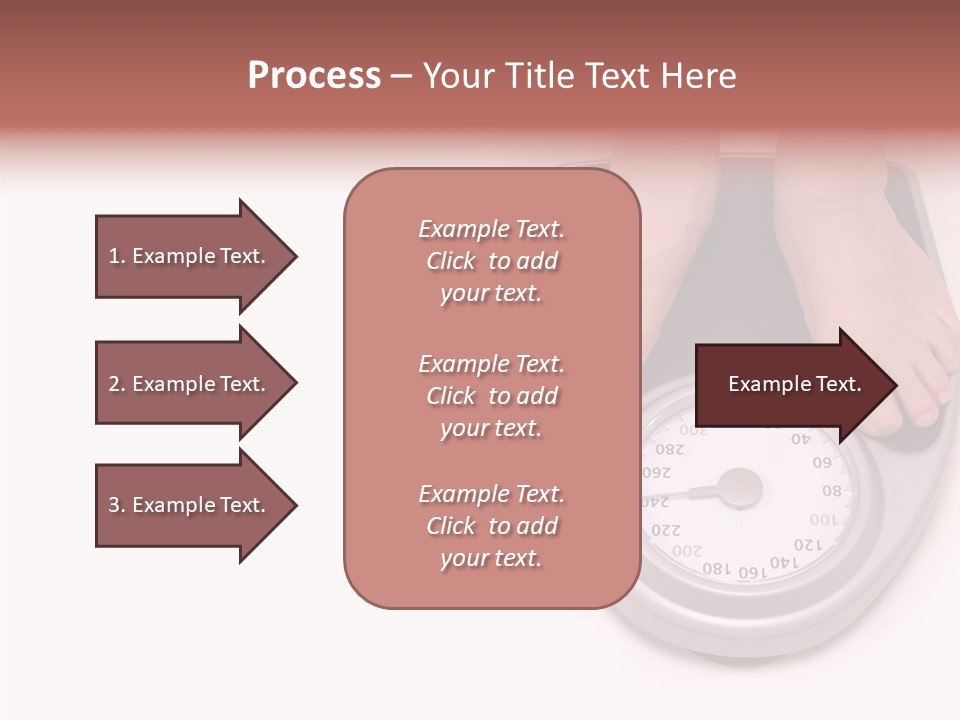 Process – Your Title Text Here

1. Example Text.

2. Example Text.

3. Example Text.

Example Text. Click to add your text.

Example Text. Click to add your text.

Example Text. Click to add your text.

Example Text.

300
280
260
240
220
200
180
160
140
120
100
80
60
40